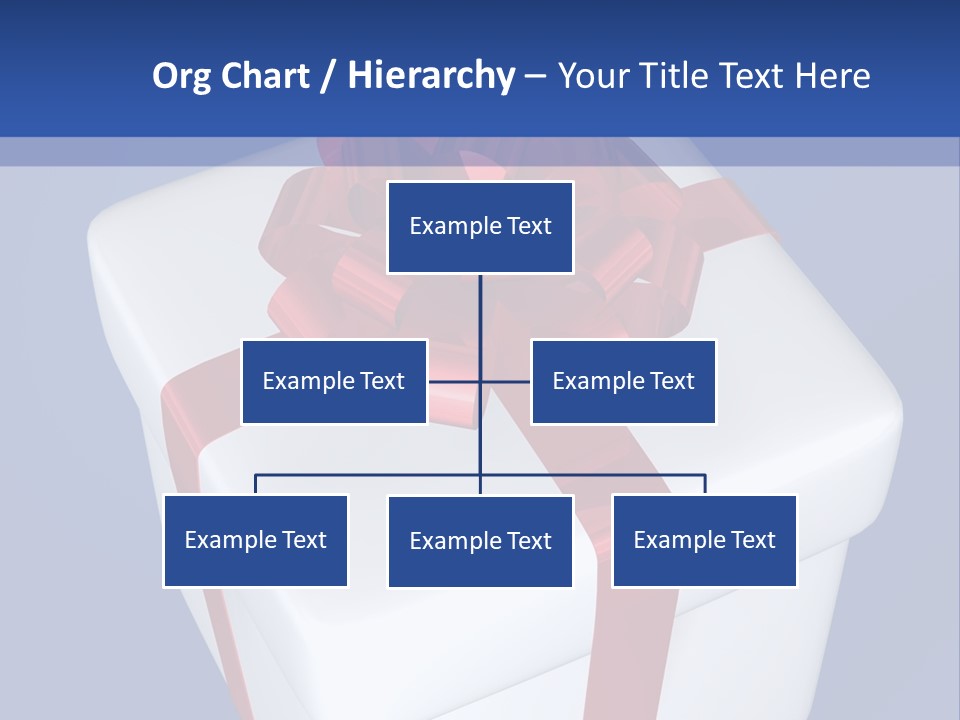 Org Chart / Hierarchy – Your Title Text Here

Example Text

Example Text

Example Text

Example Text

Example Text

Example Text